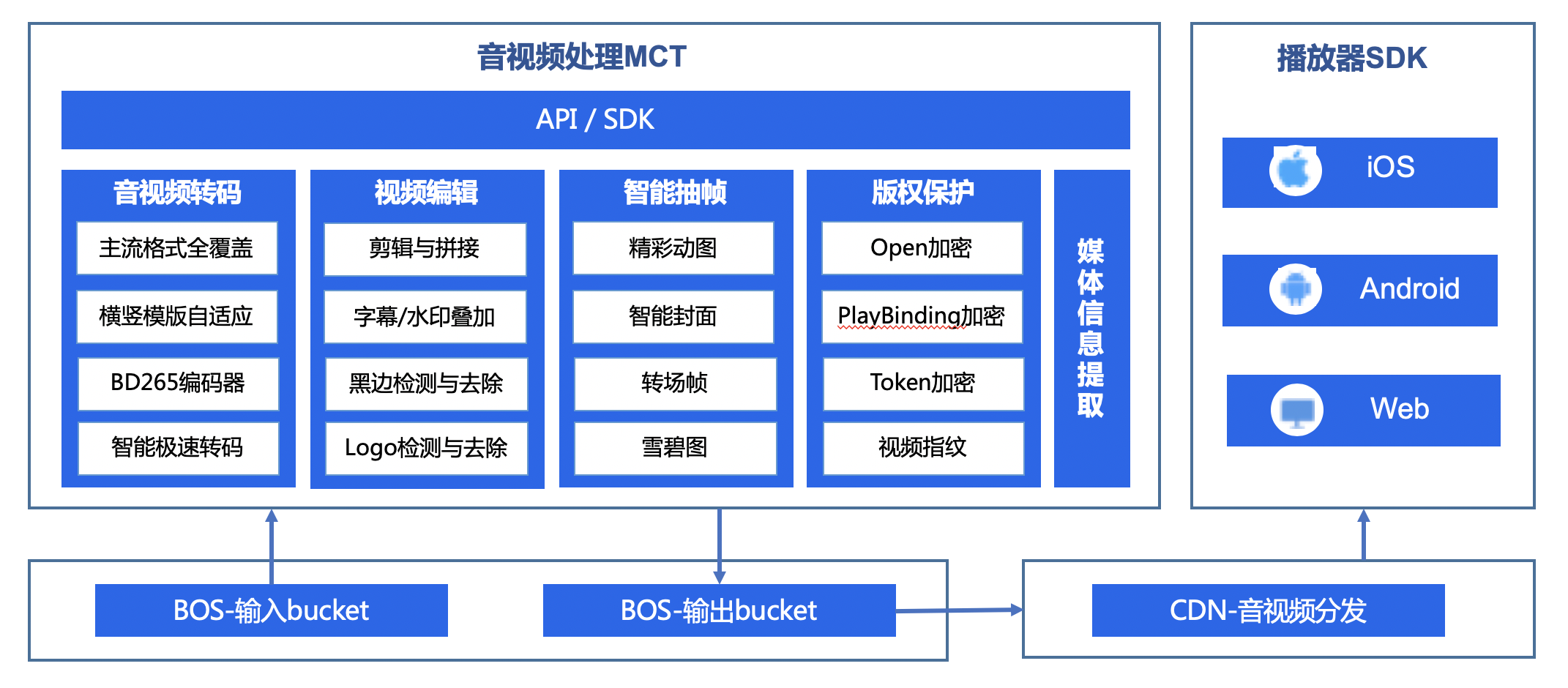 音视频处理MCT

API / SDK

音视频转码
主流格式全覆盖
横竖模版自适应
BD265编码器
智能极速转码

视频编辑
剪辑与拼接
字幕/水印叠加
黑边检测与去除
Logo检测与去除

智能抽帧
精彩动图
智能封面
转场帧
雪碧图

版权保护
Open加密
PlayBinding加密
Token加密
视频指纹

媒体信息提取

播放器SDK
iOS
Android
Web

BOS-输入bucket
BOS-输出bucket
CDN-音视频分发